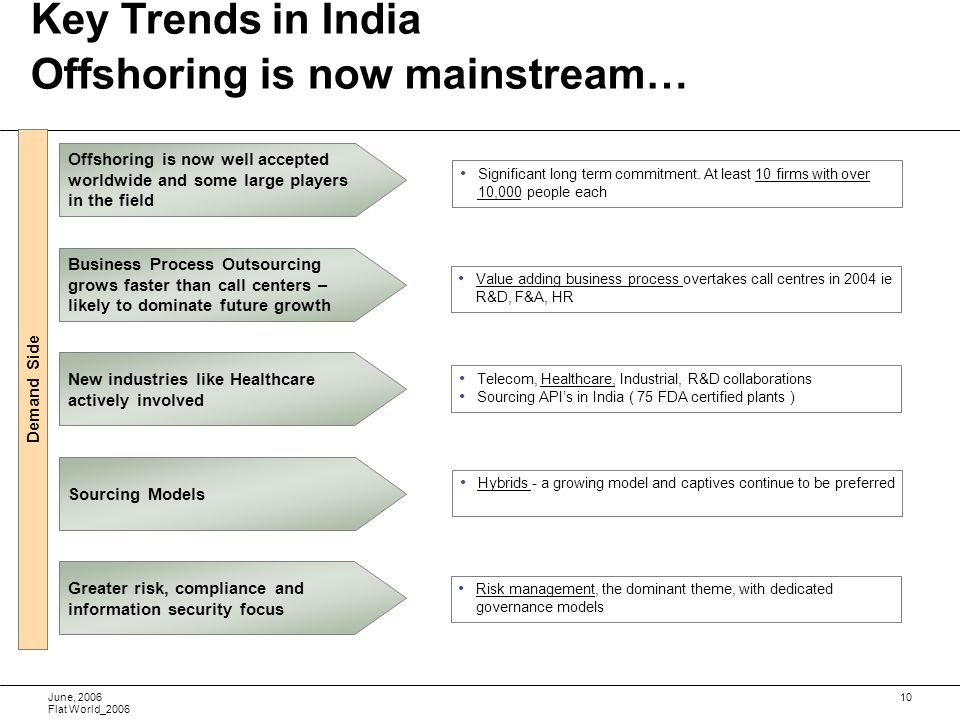 Key Trends in India
Offshoring is now mainstream…

Demand Side

Offshoring is now well accepted worldwide and some large players in the field

• Significant long term commitment. At least 10 firms with over 10,000 people each

Business Process Outsourcing grows faster than call centers – likely to dominate future growth

• Value adding business process overtakes call centres in 2004 ie R&D, F&A, HR

New industries like Healthcare actively involved

• Telecom, Healthcare, Industrial, R&D collaborations
• Sourcing API's in India ( 75 FDA certified plants )

Sourcing Models

• Hybrids - a growing model and captives continue to be preferred

Greater risk, compliance and information security focus

• Risk management, the dominant theme, with dedicated governance models

June, 2006
Flat World_2006

10